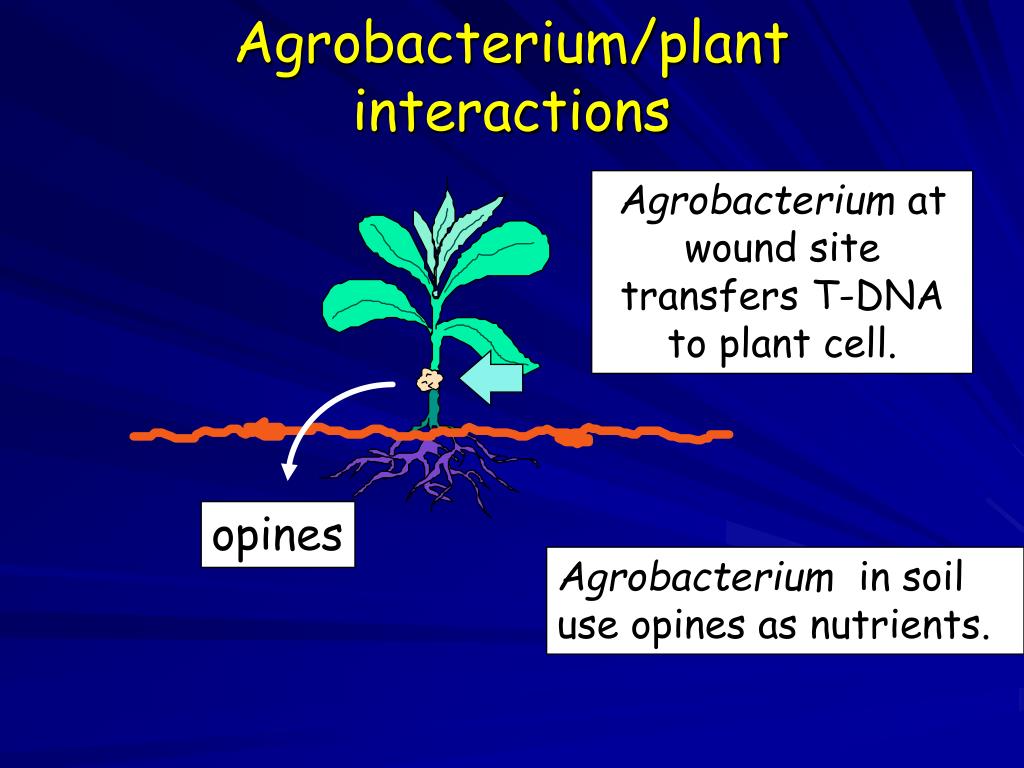 Agrobacterium/plant interactions

Agrobacterium at wound site transfers T-DNA to plant cell.

opines

Agrobacterium in soil use opines as nutrients.